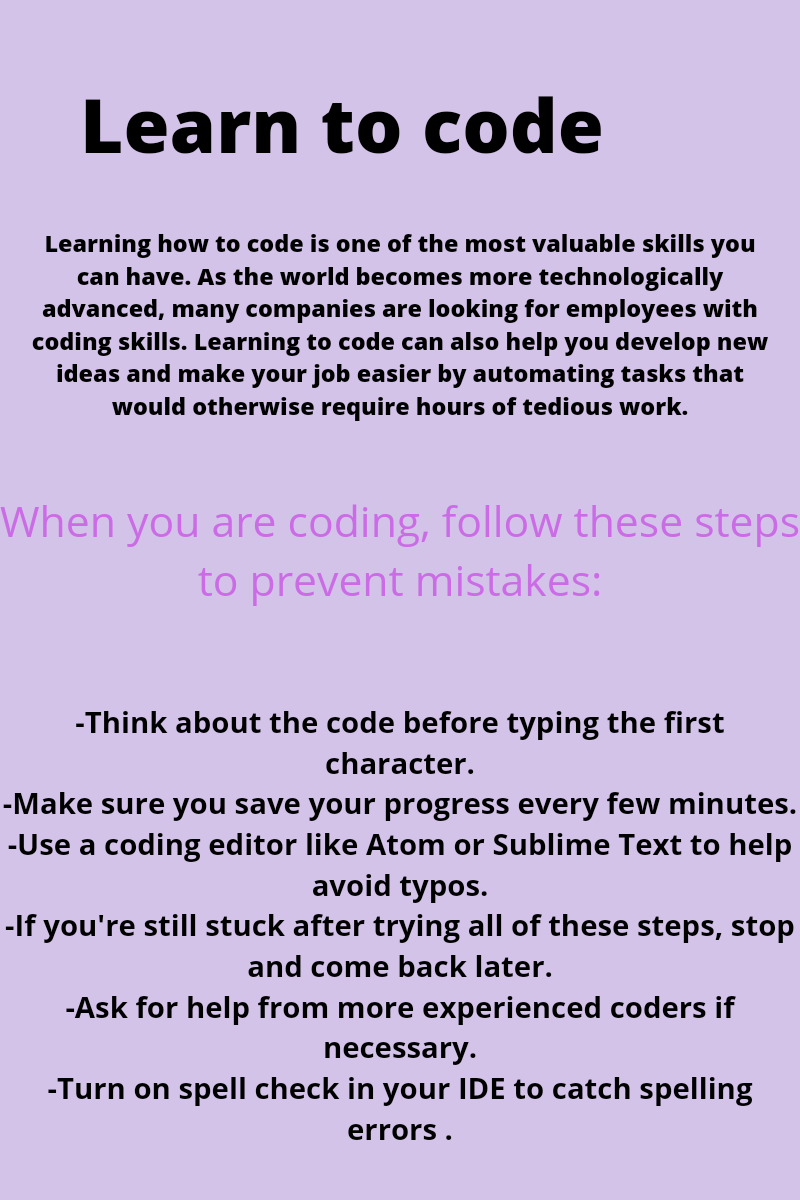 Learn to code

Learning how to code is one of the most valuable skills you can have. As the world becomes more technologically advanced, many companies are looking for employees with coding skills. Learning to code can also help you develop new ideas and make your job easier by automating tasks that would otherwise require hours of tedious work.

When you are coding, follow these steps to prevent mistakes:

-Think about the code before typing the first character.
-Make sure you save your progress every few minutes.
-Use a coding editor like Atom or Sublime Text to help avoid typos.
-If you're still stuck after trying all of these steps, stop and come back later.
-Ask for help from more experienced coders if necessary.
-Turn on spell check in your IDE to catch spelling errors .